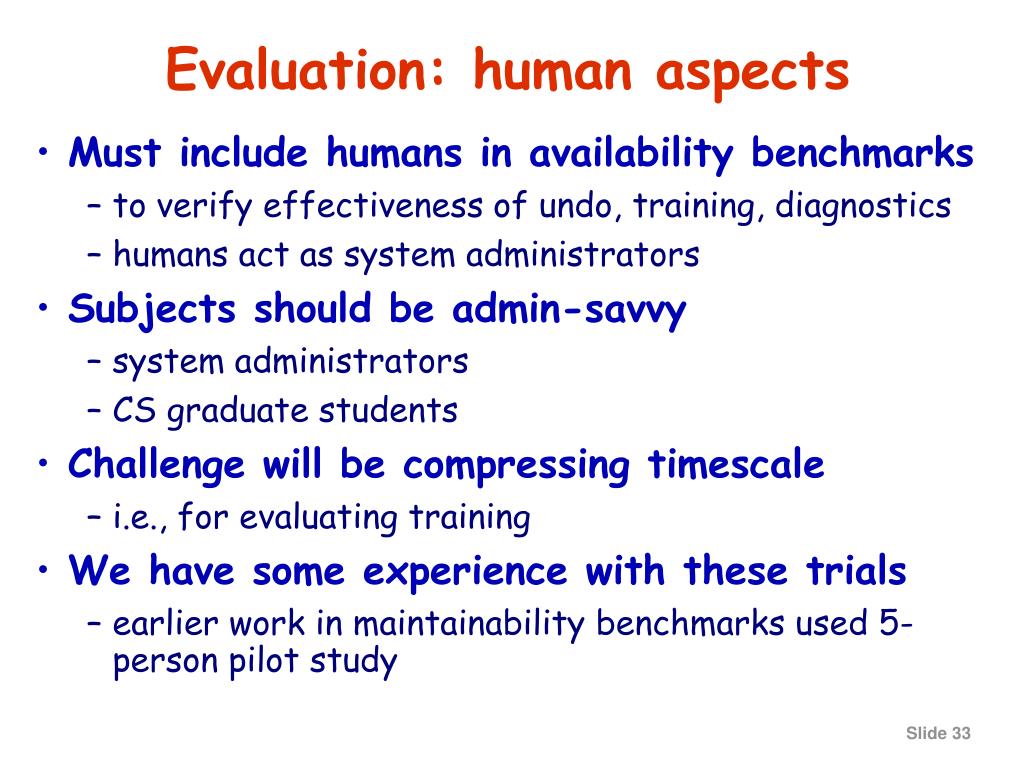 Evaluation: human aspects

• Must include humans in availability benchmarks
– to verify effectiveness of undo, training, diagnostics
– humans act as system administrators

• Subjects should be admin-savvy
– system administrators
– CS graduate students

• Challenge will be compressing timescale
– i.e., for evaluating training

• We have some experience with these trials
– earlier work in maintainability benchmarks used 5-person pilot study

Slide 33